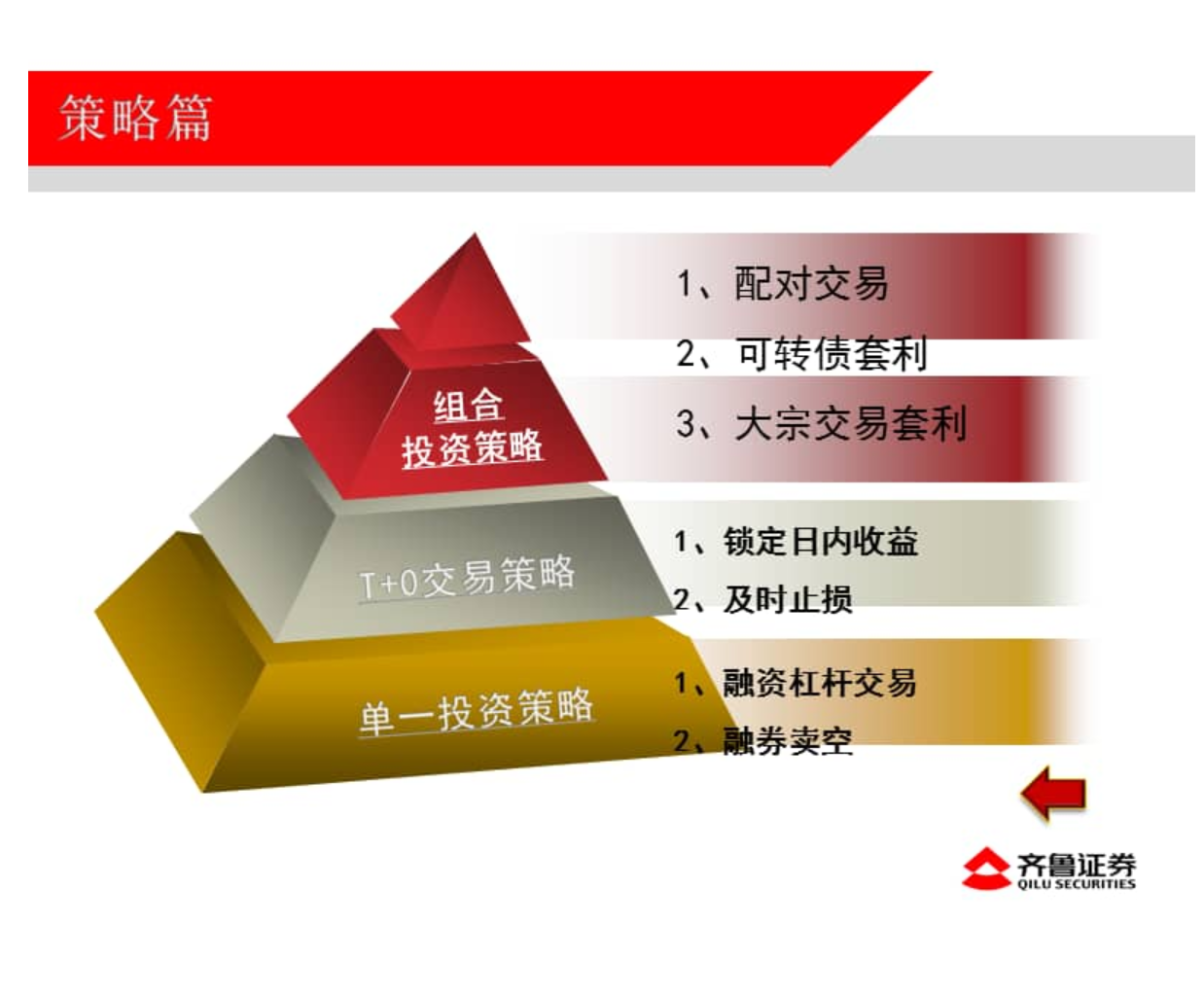 策略篇

组合
投资策略

1、配对交易
2、可转债套利
3、大宗交易套利

T+0交易策略

1、锁定日内收益
2、及时止损

单一投资策略

1、融资杠杆交易
2、融券卖空

齐鲁证券
QILU SECURITIES